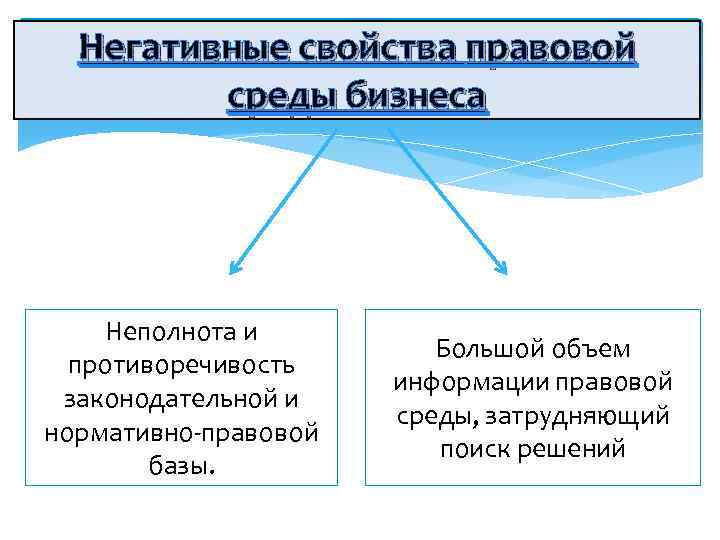 Негативные свойства правовой среды бизнеса

Неполнота и противоречивость законодательной и нормативно-правовой базы.

Большой объем информации правовой среды, затрудняющий поиск решений